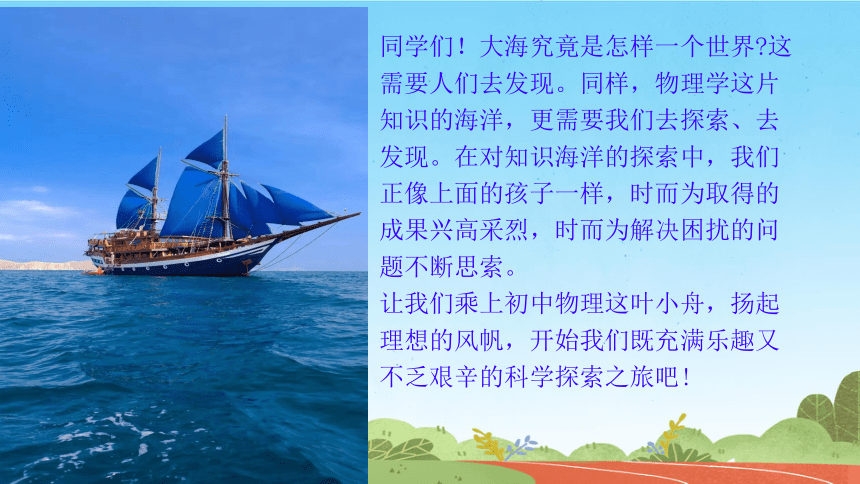 同学们！大海究竟是怎样一个世界?这需要人们去发现。同样，物理学这片知识的海洋，更需要我们去探索、去发现。在对知识海洋的探索中，我们正像上面的孩子一样，时而为取得的成果兴高采烈，时而为解决困扰的问题不断思索。
让我们乘上初中物理这叶小舟，扬起理想的风帆，开始我们既充满乐趣又不乏艰辛的科学探索之旅吧！